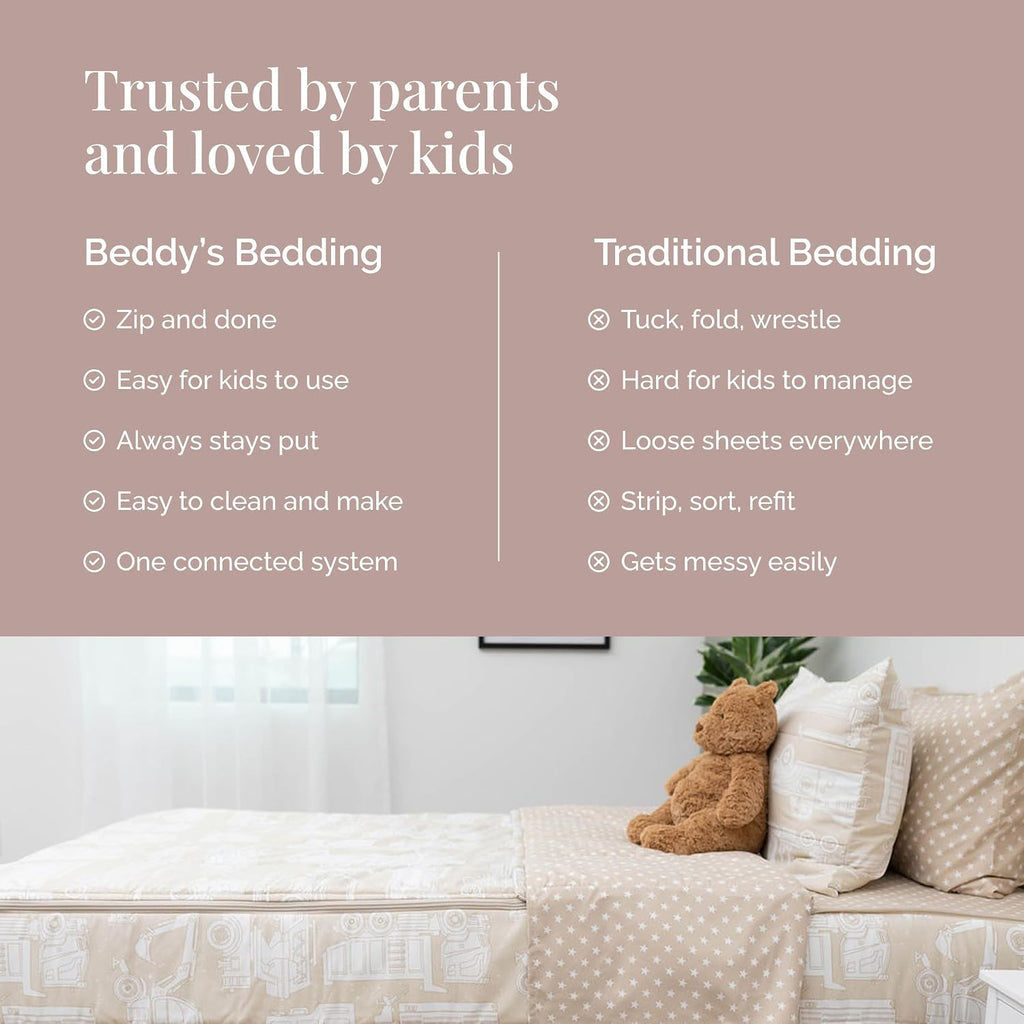 Trusted by parents and loved by kids

Beddy's Bedding

Zip and done

Easy for kids to use

Always stays put

Easy to clean and make

One connected system

Traditional Bedding

Tuck, fold, wrestle

Hard for kids to manage

Loose sheets everywhere

Strip, sort, refit

Gets messy easily